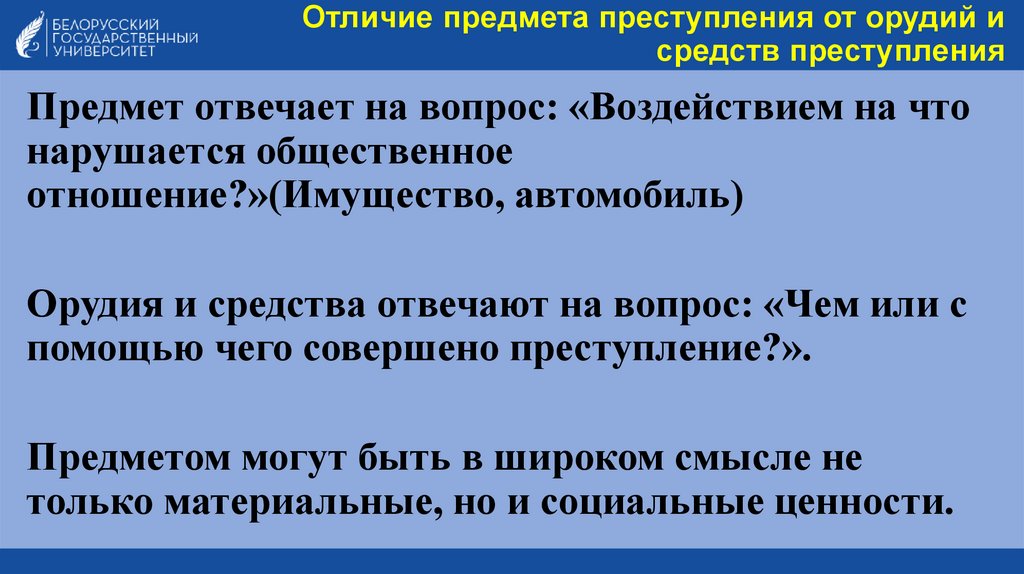 БЕЛОРУССКИЙ ГОСУДАРСТВЕННЫЙ УНИВЕРСИТЕТ

Отличие предмета преступления от орудий и средств преступления

Предмет отвечает на вопрос: «Воздействием на что нарушается общественное отношение?»(Имущество, автомобиль)

Орудия и средства отвечают на вопрос: «Чем или с помощью чего совершено преступление?».

Предметом могут быть в широком смысле не только материальные, но и социальные ценности.